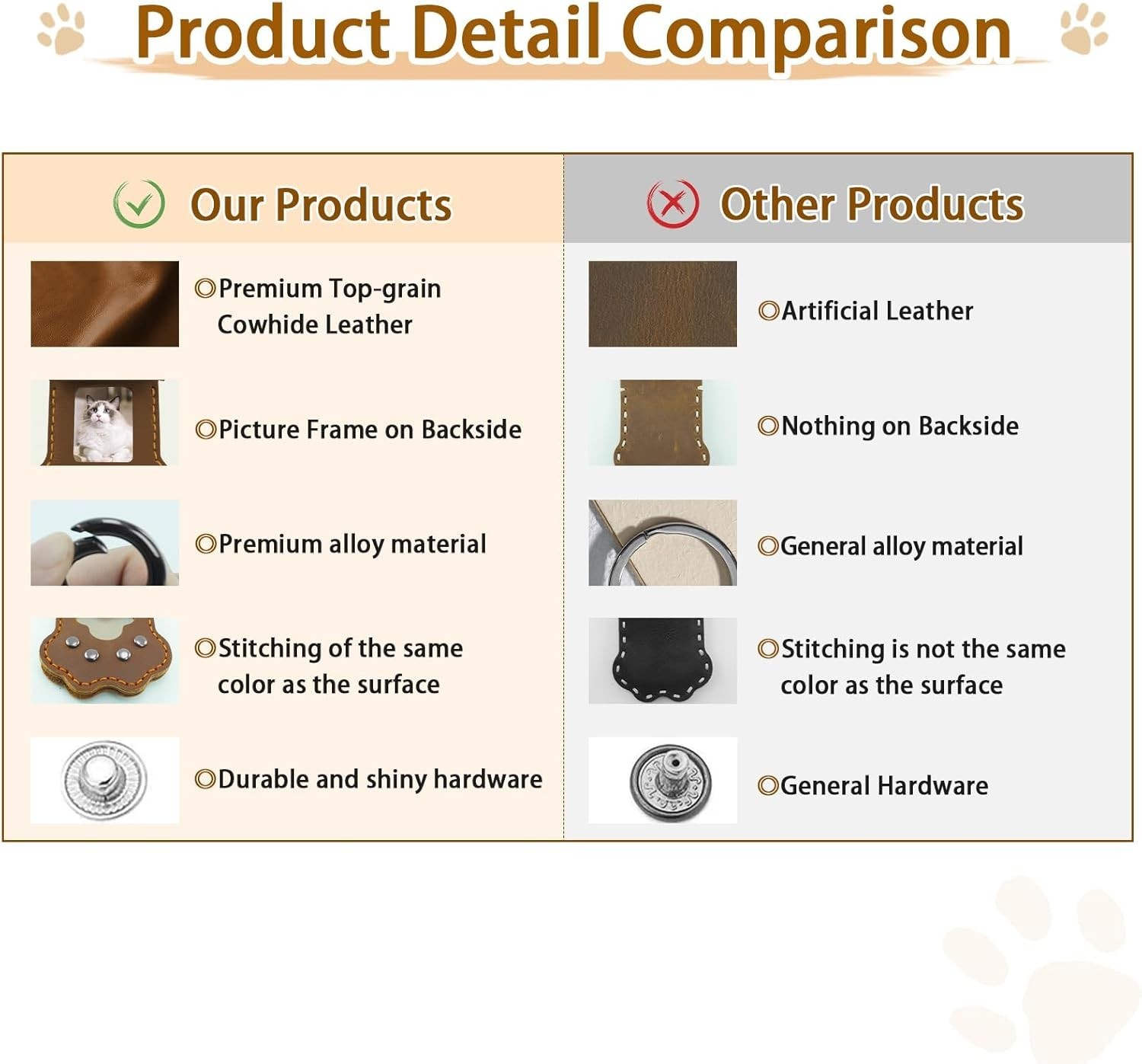 Product Detail Comparison

| Our Products | Other Products |
|---|---|
| ◎Premium Top-grain Cowhide Leather | ◎Artificial Leather |
| ◎Picture Frame on Backside | ◎Nothing on Backside |
| ◎Premium alloy material | ◎General alloy material |
| ◎Stitching of the same color as the surface | ◎Stitching is not the same color as the surface |
| ◎Durable and shiny hardware | ◎General Hardware |